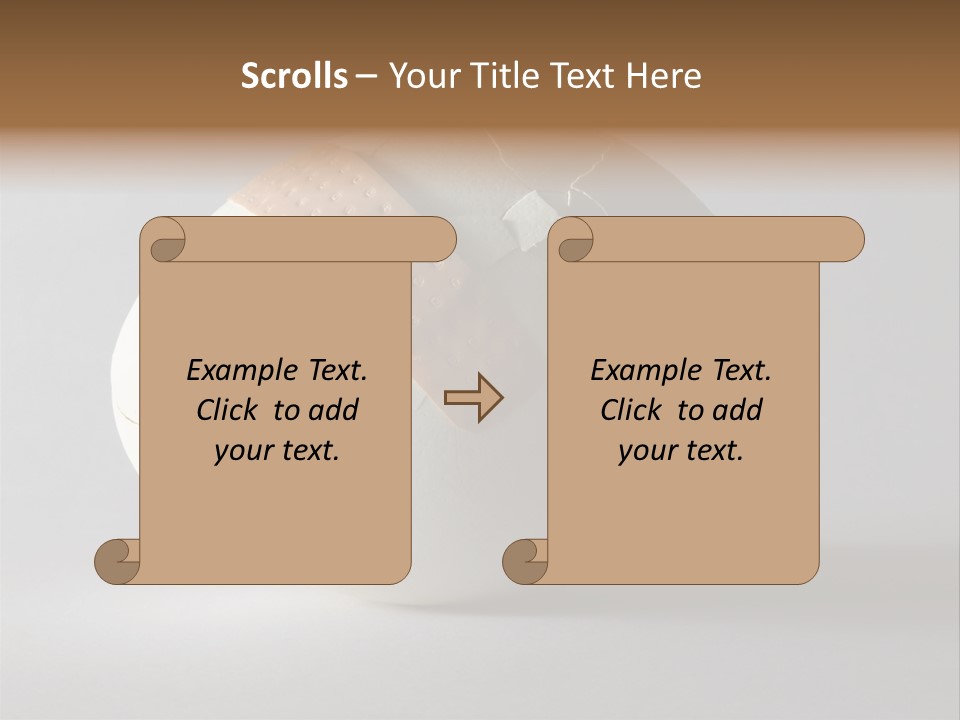 Scrolls – Your Title Text Here

Example Text.
Click to add
your text.

Example Text.
Click to add
your text.